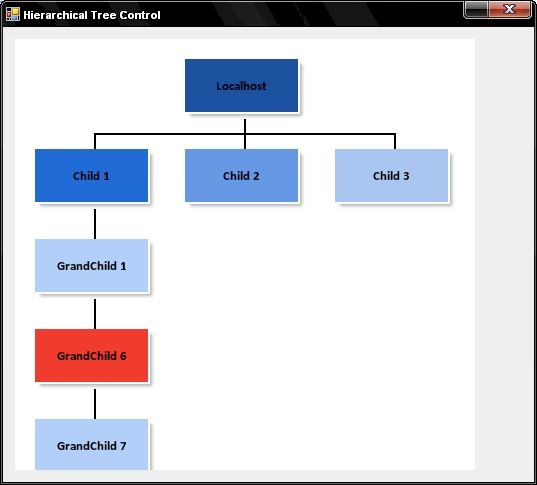 Hierarchical Tree Control

X

Localhost

Child 1

Child 2

Child 3

GrandChild 1

GrandChild 6

GrandChild 7